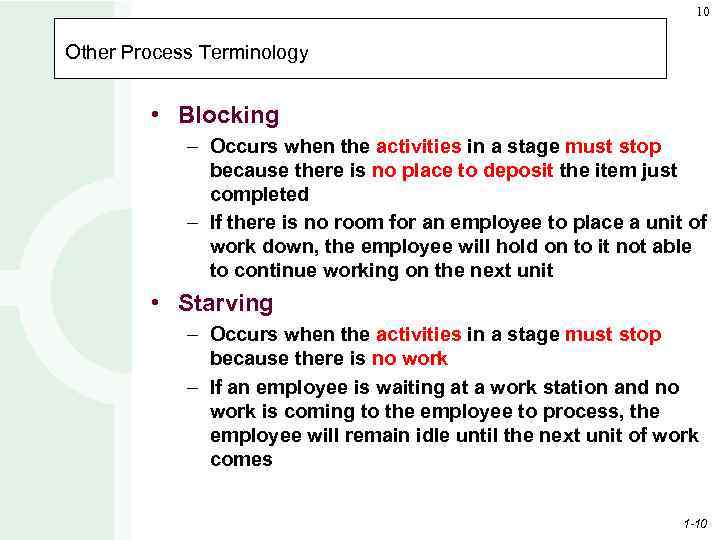 10

Other Process Terminology

• Blocking
– Occurs when the activities in a stage must stop because there is no place to deposit the item just completed
– If there is no room for an employee to place a unit of work down, the employee will hold on to it not able to continue working on the next unit

• Starving
– Occurs when the activities in a stage must stop because there is no work
– If an employee is waiting at a work station and no work is coming to the employee to process, the employee will remain idle until the next unit of work comes

1-10